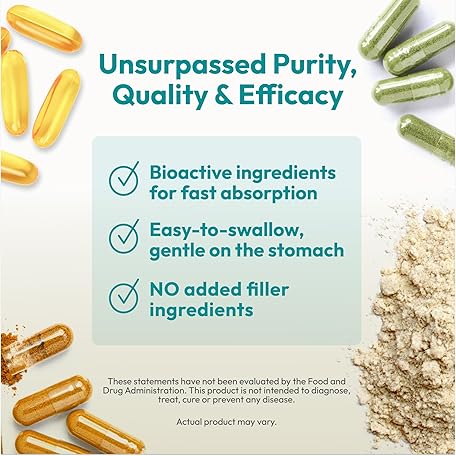 Unsurpassed Purity, Quality & Efficacy

Bioactive ingredients for fast absorption

Easy-to-swallow, gentle on the stomach

NO added filler ingredients

These statements have not been evaluated by the Food and Drug Administration. This product is not intended to diagnose, treat, cure or prevent any disease.

Actual product may vary.